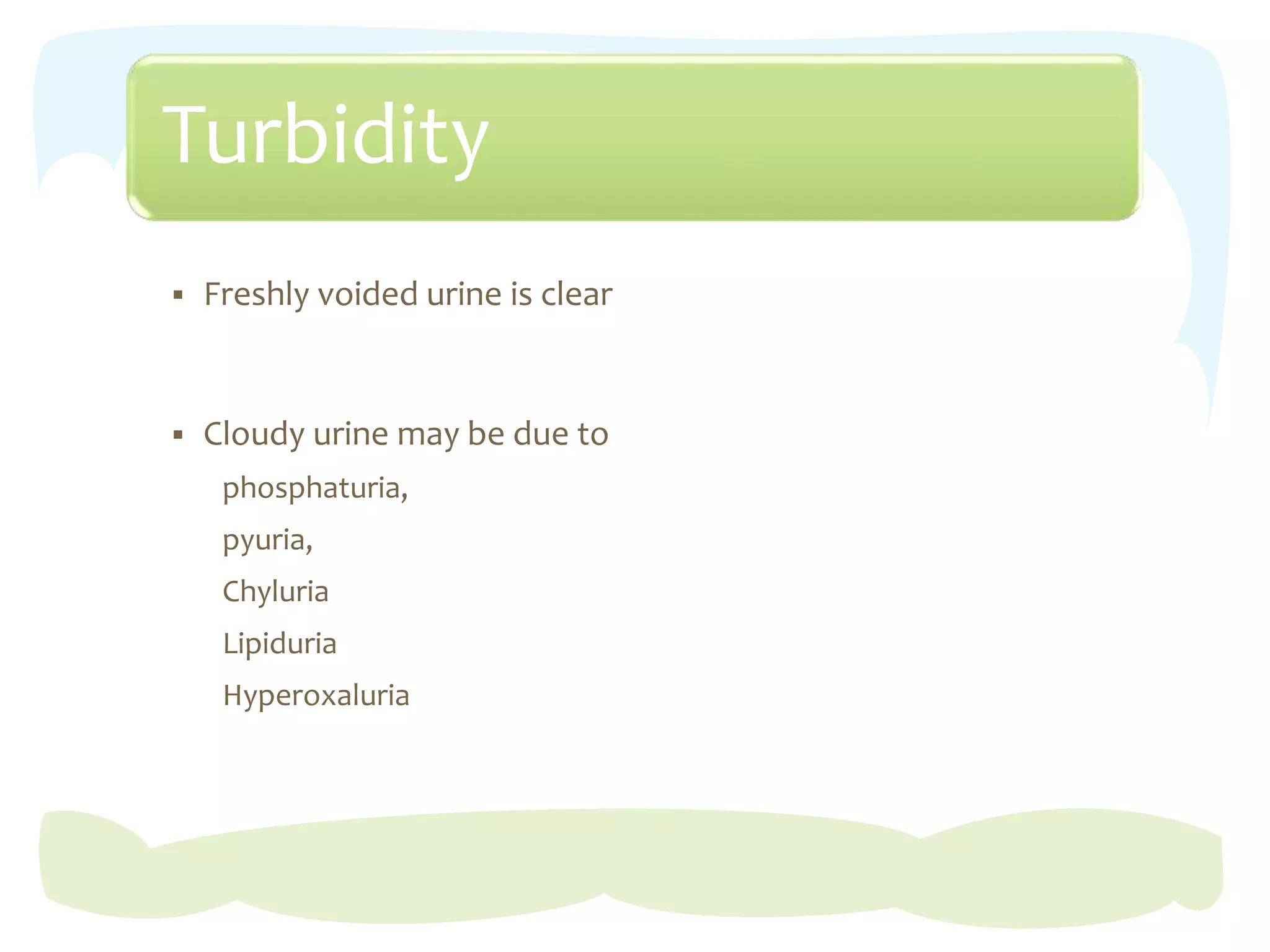 Turbidity

▪ Freshly voided urine is clear

▪ Cloudy urine may be due to

phosphaturia,

pyuria,

Chyluria

Lipiduria

Hyperoxaluria